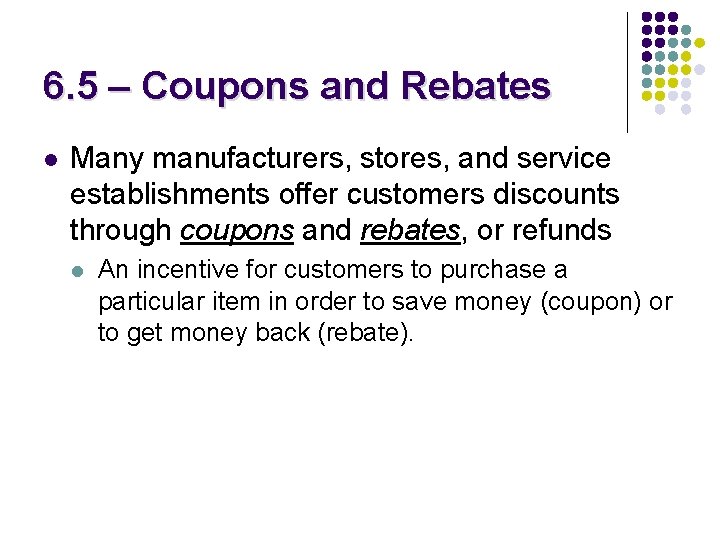 6.5 – Coupons and Rebates

• Many manufacturers, stores, and service establishments offer customers discounts through coupons and rebates, or refunds

• An incentive for customers to purchase a particular item in order to save money (coupon) or to get money back (rebate).